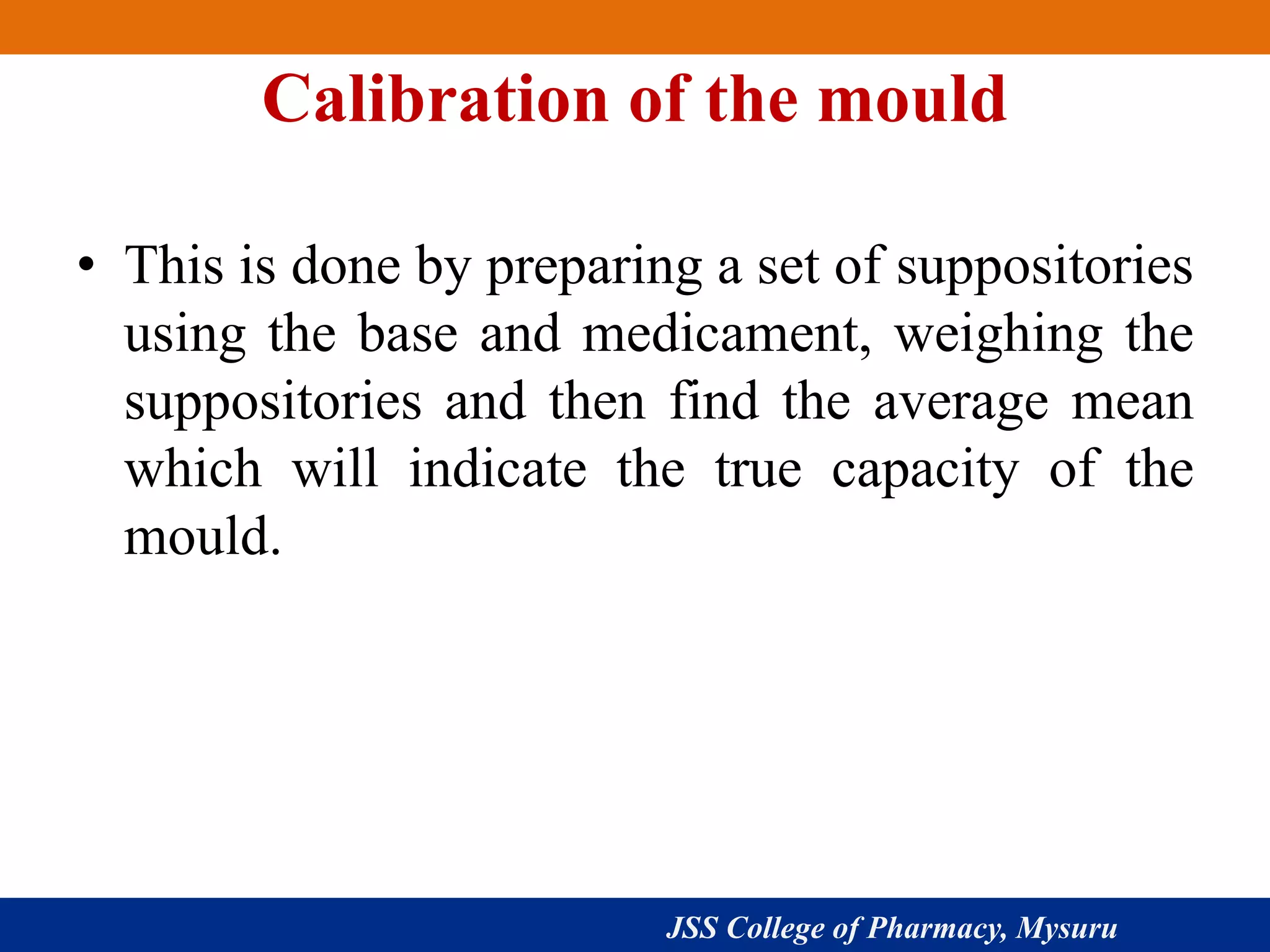 Calibration of the mould

• This is done by preparing a set of suppositories using the base and medicament, weighing the suppositories and then find the average mean which will indicate the true capacity of the mould.

JSS College of Pharmacy, Mysuru